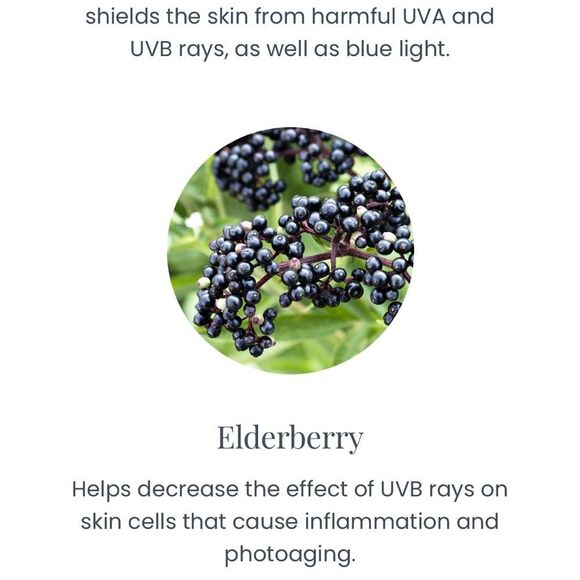 shields the skin from harmful UVA and UVB rays, as well as blue light.

Elderberry

Helps decrease the effect of UVB rays on skin cells that cause inflammation and photoaging.